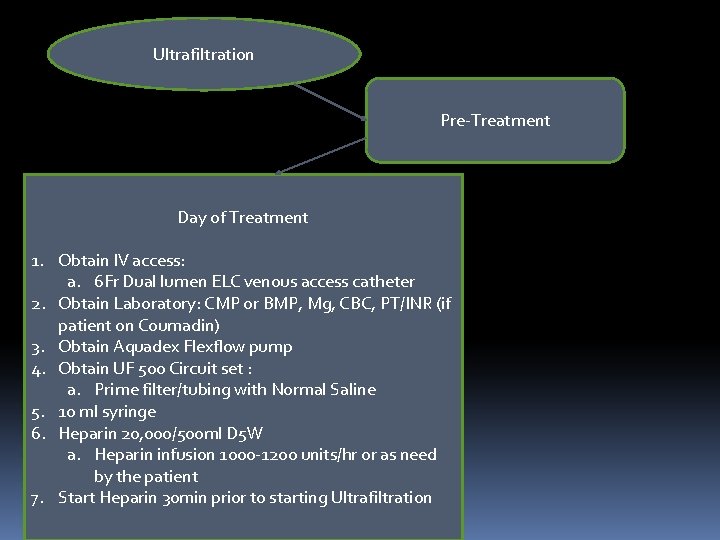 Ultrafiltration

Pre-Treatment

Day of Treatment

1. Obtain IV access:
 a. 6Fr Dual lumen ELC venous access catheter
2. Obtain Laboratory: CMP or BMP, Mg, CBC, PT/INR (if patient on Coumadin)
3. Obtain Aquadex Flexflow pump
4. Obtain UF 500 Circuit set :
 a. Prime filter/tubing with Normal Saline
5. 10 ml syringe
6. Heparin 20,000/500ml D5W
 a. Heparin infusion 1000-1200 units/hr or as need by the patient
7. Start Heparin 30min prior to starting Ultrafiltration